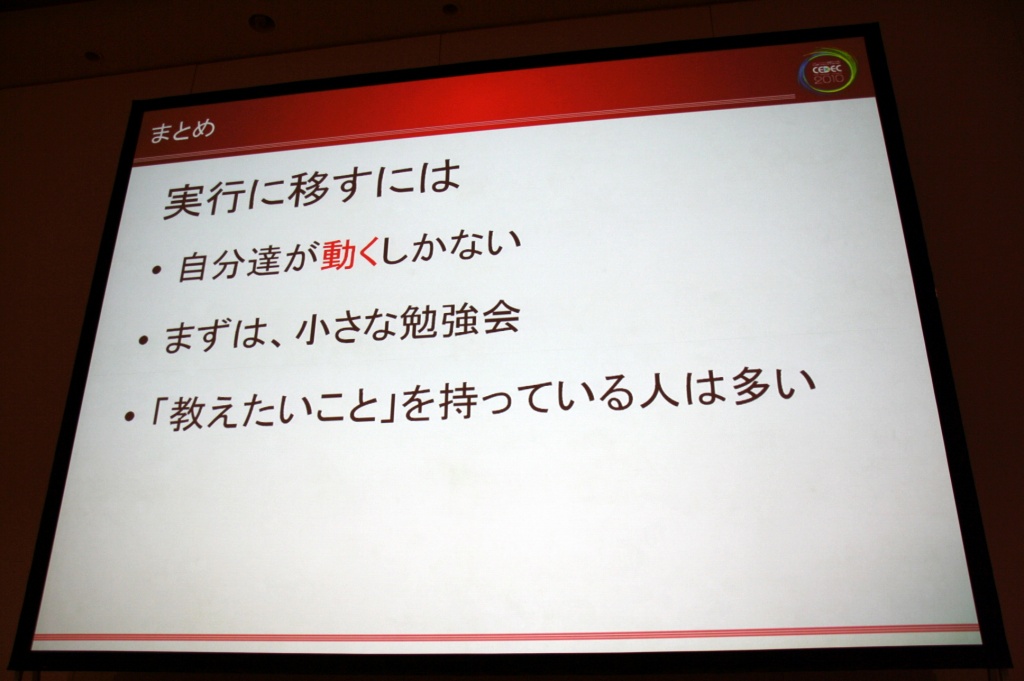 CEDEC 2010

まとめ

実行に移すには

• 自分達が動くしかない

• まずは、小さな勉強会

• 「教えたいこと」を持っている人は多い